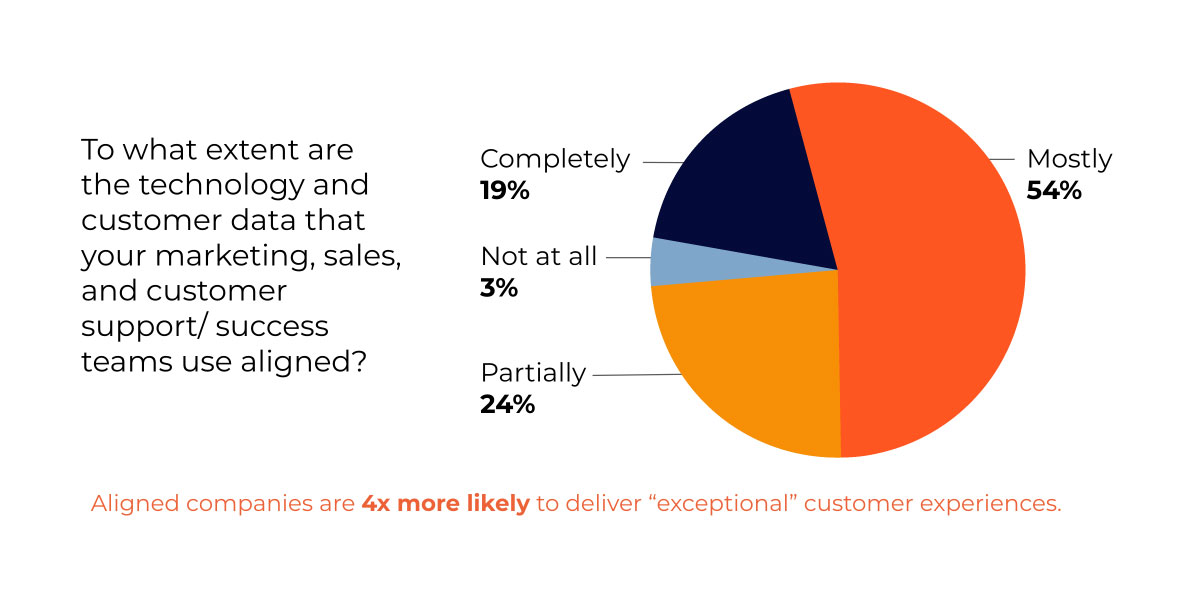 To what extent are the technology and customer data that your marketing, sales, and customer support/ success teams use aligned?

Completely
19%

Not at all
3%

Partially
24%

Mostly
54%

Aligned companies are 4x more likely to deliver “exceptional” customer experiences.